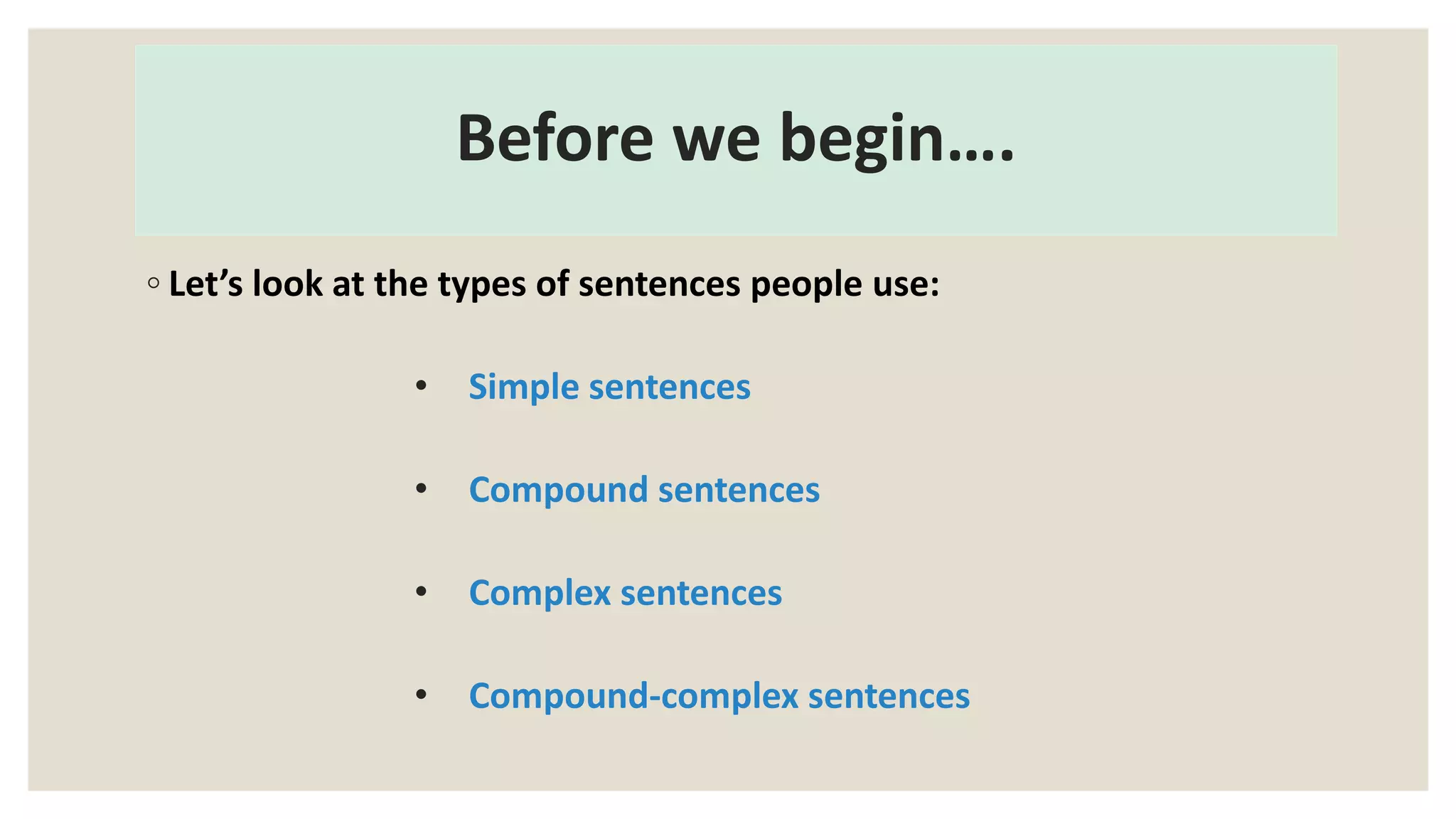 Before we begin….

◦ Let’s look at the types of sentences people use:

• Simple sentences

• Compound sentences

• Complex sentences

• Compound-complex sentences